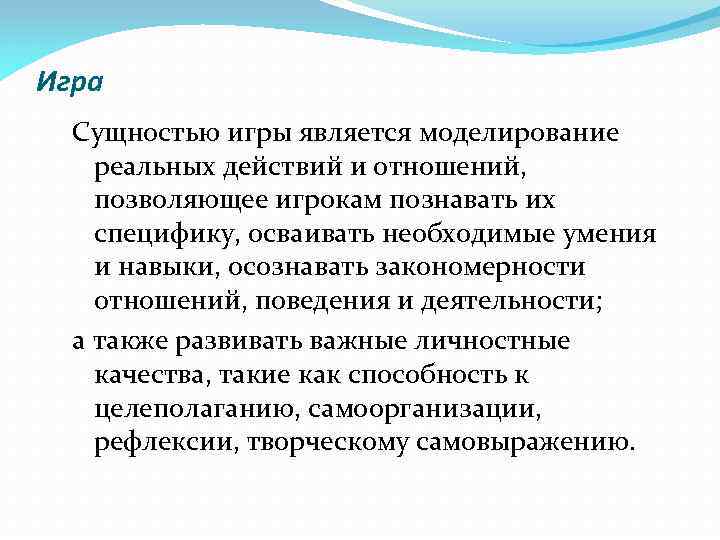 Игра

Сущностью игры является моделирование реальных действий и отношений, позволяющее игрокам познавать их специфику, осваивать необходимые умения и навыки, осознавать закономерности отношений, поведения и деятельности;

а также развивать важные личностные качества, такие как способность к целеполаганию, самоорганизации, рефлексии, творческому самовыражению.